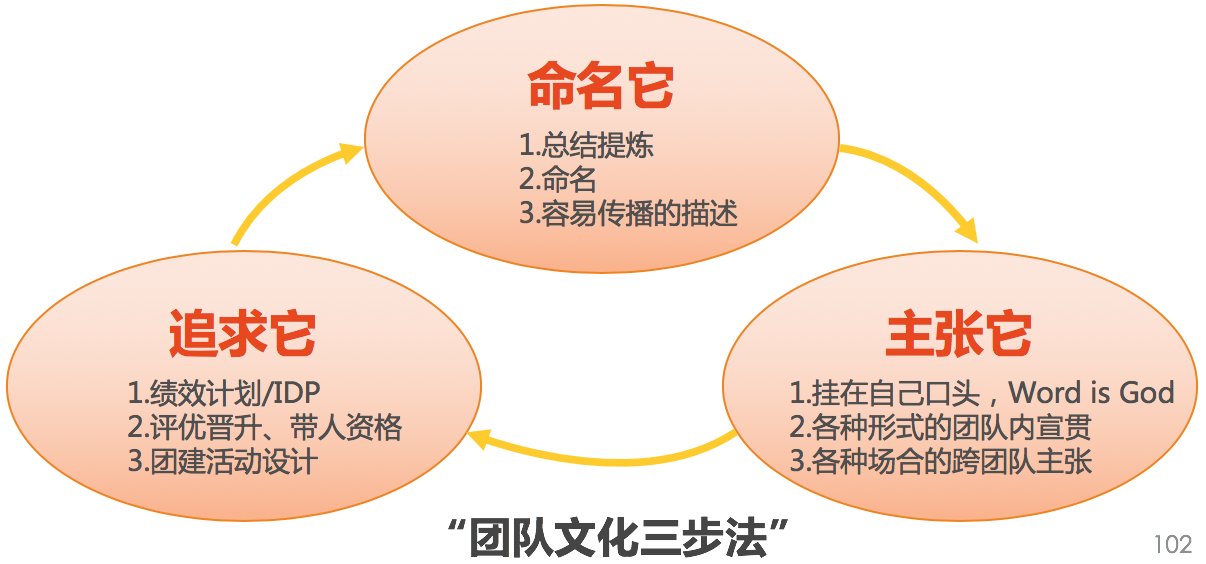 命名它
1.总结提炼
2.命名
3.容易传播的描述

主张它
1.挂在自己口头，Word is God
2.各种形式的团队内宣贯
3.各种场合的跨团队主张

追求它
1.绩效计划/IDP
2.评优晋升、带人资格
3.团建活动设计

“团队文化三步法”

102